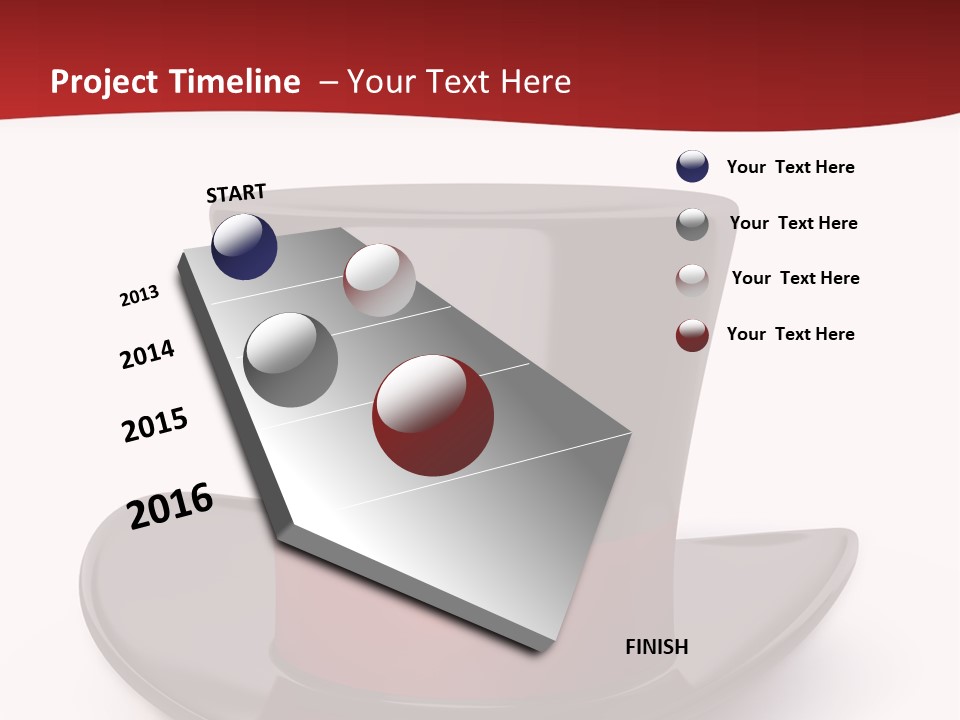 Project Timeline – Your Text Here

START

2013

2014

2015

2016

FINISH

Your Text Here

Your Text Here

Your Text Here

Your Text Here